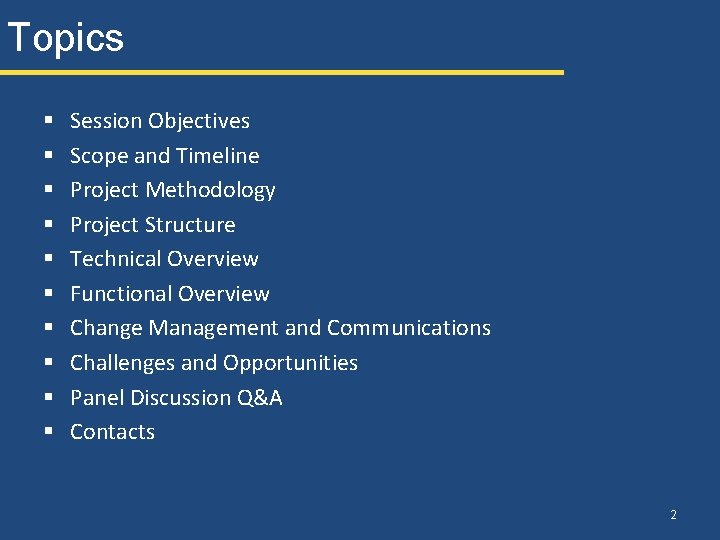 Topics

▪ Session Objectives
▪ Scope and Timeline
▪ Project Methodology
▪ Project Structure
▪ Technical Overview
▪ Functional Overview
▪ Change Management and Communications
▪ Challenges and Opportunities
▪ Panel Discussion Q&A
▪ Contacts

2